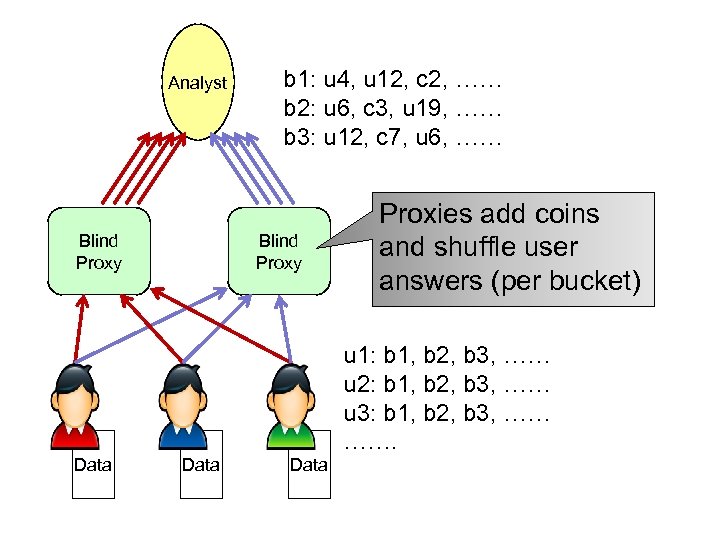 Analyst

b1: u4, u12, c2, ……
b2: u6, c3, u19, ……
b3: u12, c7, u6, ……

Blind Proxy

Blind Proxy

Proxies add coins and shuffle user answers (per bucket)

u1: b1, b2, b3, ……
u2: b1, b2, b3, ……
u3: b1, b2, b3, ……
…….

Data

Data

Data